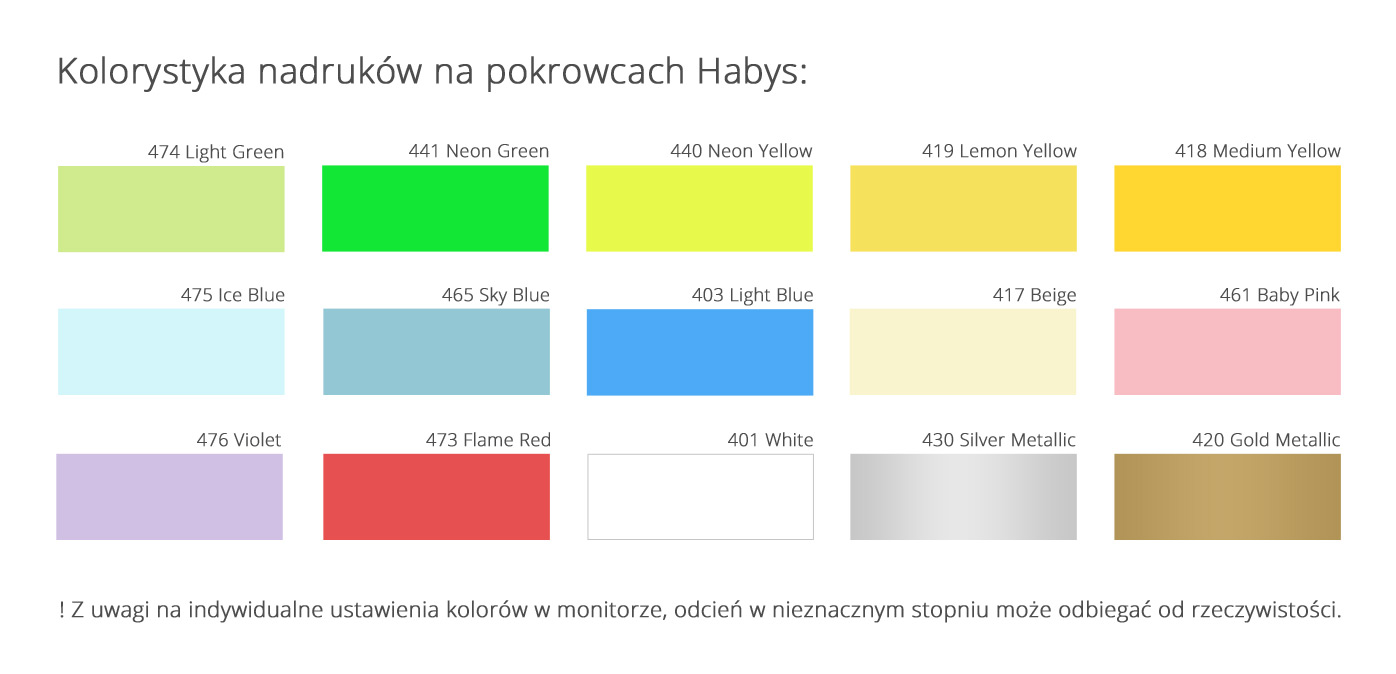 Kolorystyka nadruków na pokrowcach Habys:

474 Light Green

441 Neon Green

440 Neon Yellow

419 Lemon Yellow

418 Medium Yellow

475 Ice Blue

465 Sky Blue

403 Light Blue

417 Beige

461 Baby Pink

476 Violet

473 Flame Red

401 White

430 Silver Metallic

420 Gold Metallic

! Z uwagi na indywidualne ustawienia kolorów w monitorze, odcień w nieznacznym stopniu może odbiegać od rzeczywistości.